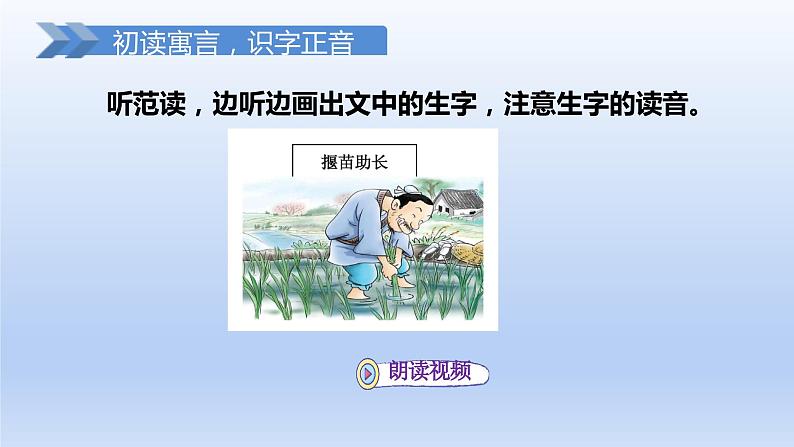 初读寓言，识字正音

听范读，边听边画出文中的生字，注意生字的读音。

揠苗助长

朗读视频